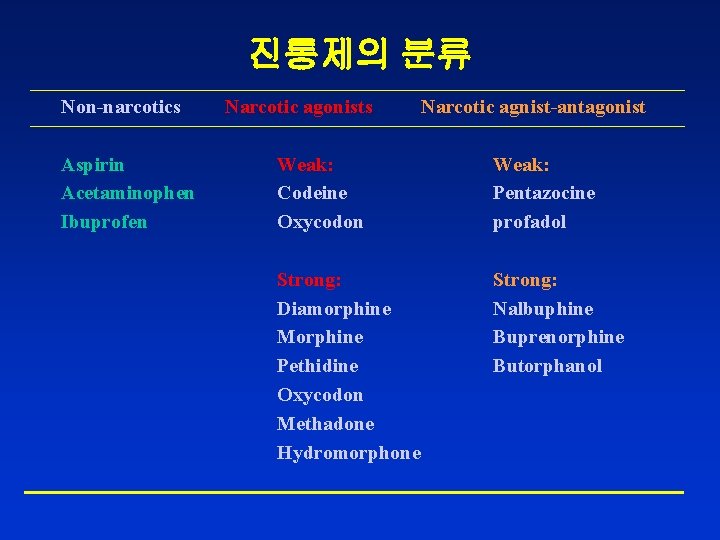 진통제의 분류

| Non-narcotics | Narcotic agonists | Narcotic agnist-antagonist |
|---|---|---|
| Aspirin | Weak: | Weak: |
| Acetaminophen | Codeine | Pentazocine |
| Ibuprofen | Oxycodon | profadol |
| | Strong: | Strong: |
| | Diamorphine | Nalbuphine |
| | Morphine | Buprenorphine |
| | Pethidine | Butorphanol |
| | Oxycodon | |
| | Methadone | |
| | Hydromorphone | |